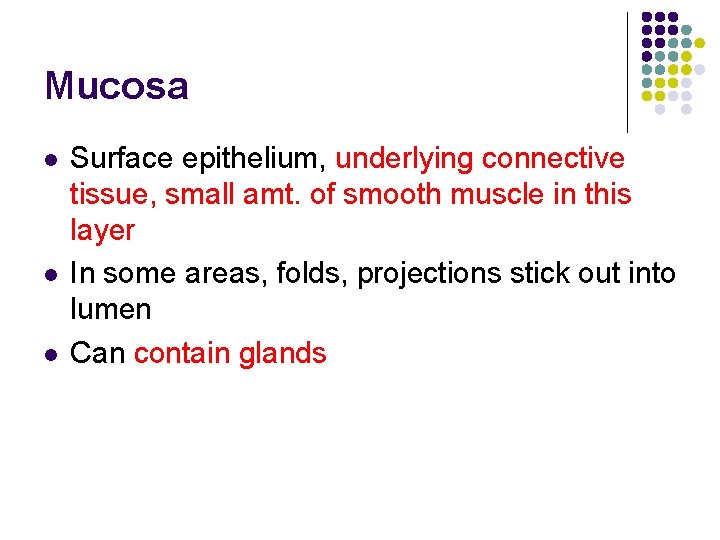 Mucosa

- Surface epithelium, underlying connective tissue, small amt. of smooth muscle in this layer
- In some areas, folds, projections stick out into lumen
- Can contain glands